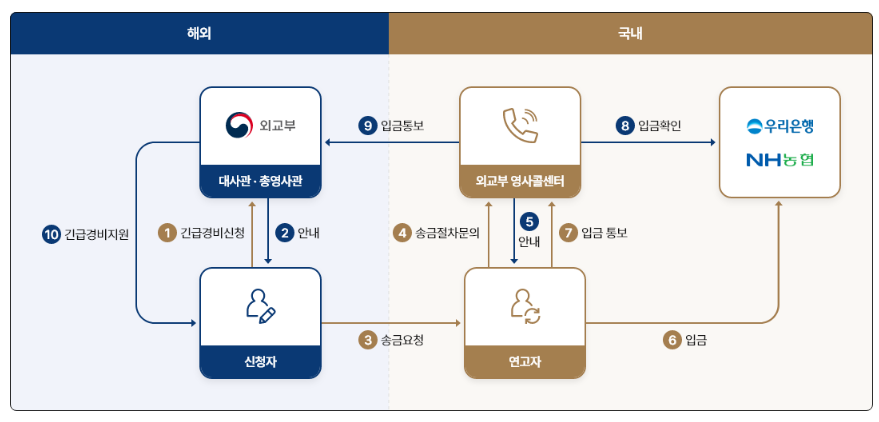 해외

국내

외교부

대사관 · 총영사관

9 입금통보

외교부 영사콜센터

8 입금확인

우리은행

NH농협

10 긴급경비지원

1 긴급경비신청

2 안내

4 송금절차문의

5 안내

7 입금 통보

신청자

3 송금요청

연고자

6 입금